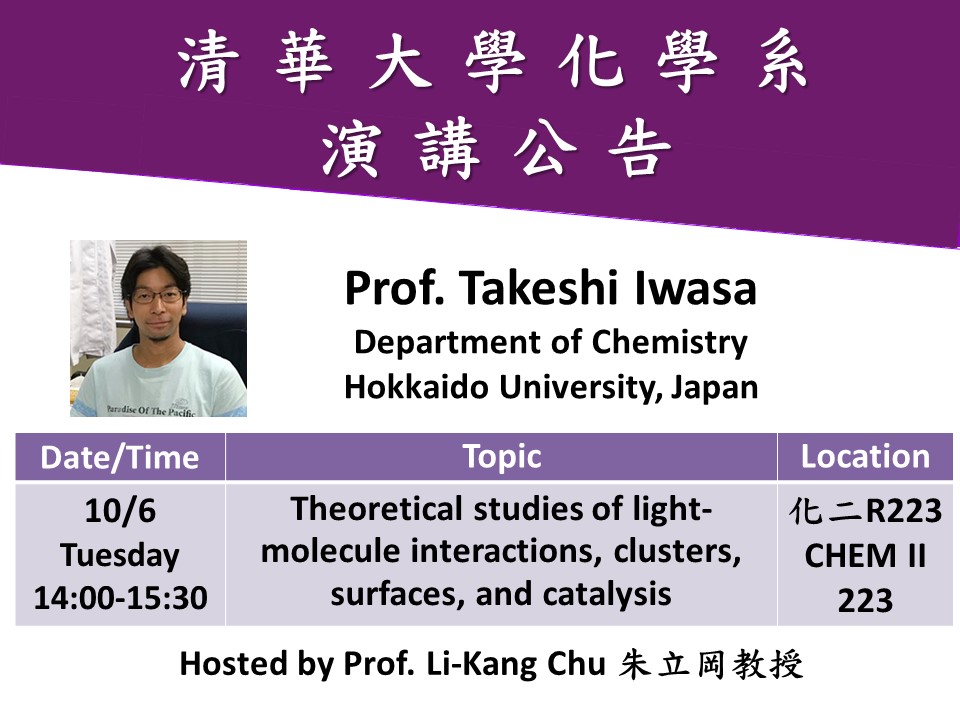 清華大學化學系
演講公告

Paradise Of The Pacific

Prof. Takeshi Iwasa
Department of Chemistry
Hokkaido University, Japan

| Date/Time | Topic | Location |
|---|---|---|
| 10/6 Tuesday 14:00-15:30 | Theoretical studies of light-molecule interactions, clusters, surfaces, and catalysis | 化二R223 CHEM II 223 |

Hosted by Prof. Li-Kang Chu 朱立岡教授